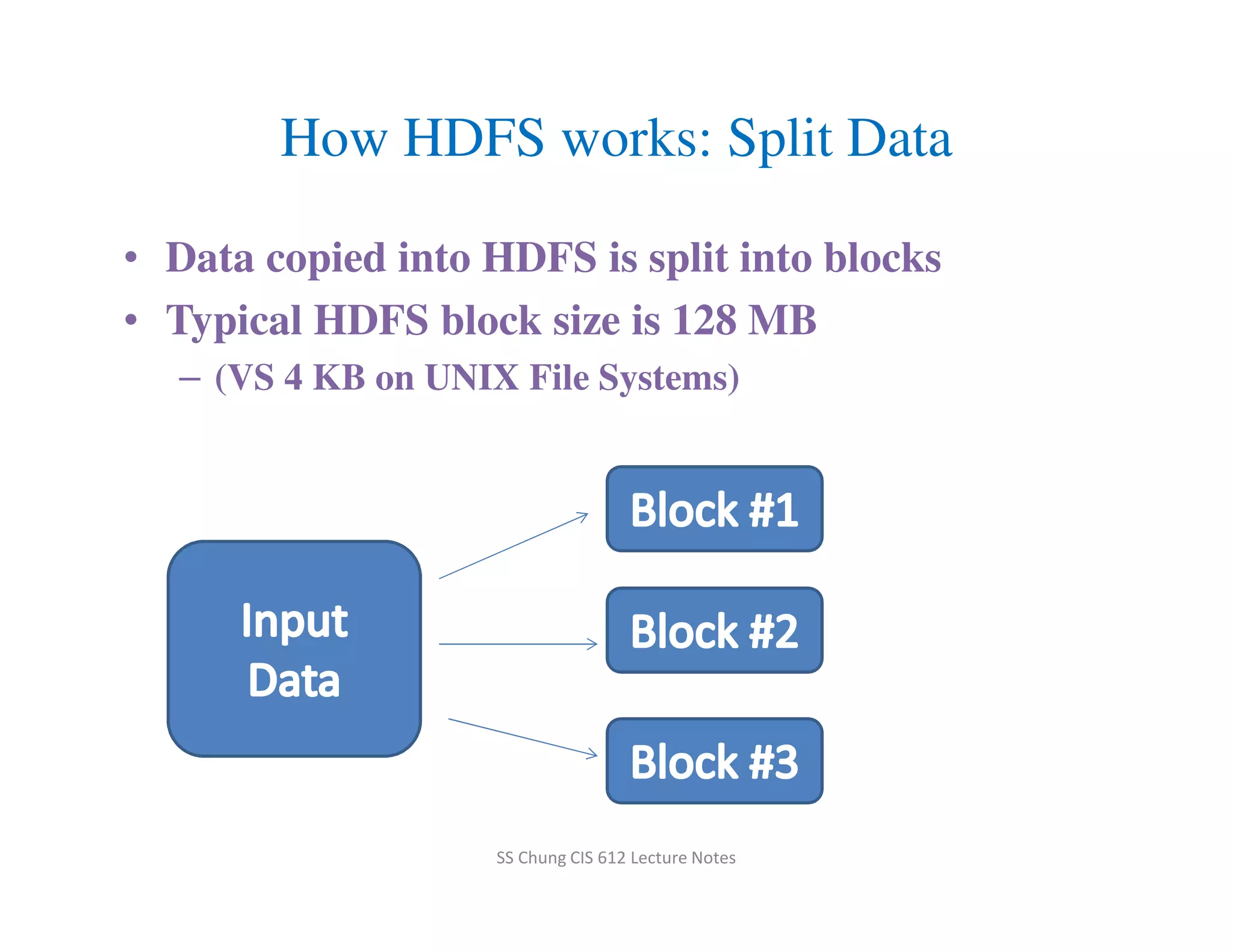 How HDFS works: Split Data

• Data copied into HDFS is split into blocks
• Typical HDFS block size is 128 MB
– (VS 4 KB on UNIX File Systems)

Input Data

Block #1

Block #2

Block #3

SS Chung CIS 612 Lecture Notes